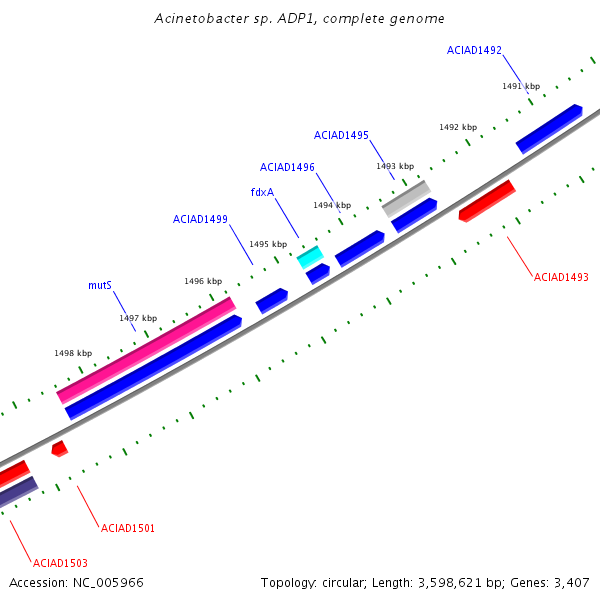 Acinetobacter sp. ADP1, complete genome

ACIAD1492
1491 kbp
1492 kbp
ACIAD1495
1493 kbp
ACIAD1496
fdxA
1494 kbp
ACIAD1499
1495 kbp
ACIAD1493
mutS
1496 kbp
1497 kbp
1498 kbp
ACIAD1501
ACIAD1503

Accession: NC_005966
Topology: circular; Length: 3,598,621 bp; Genes: 3,407